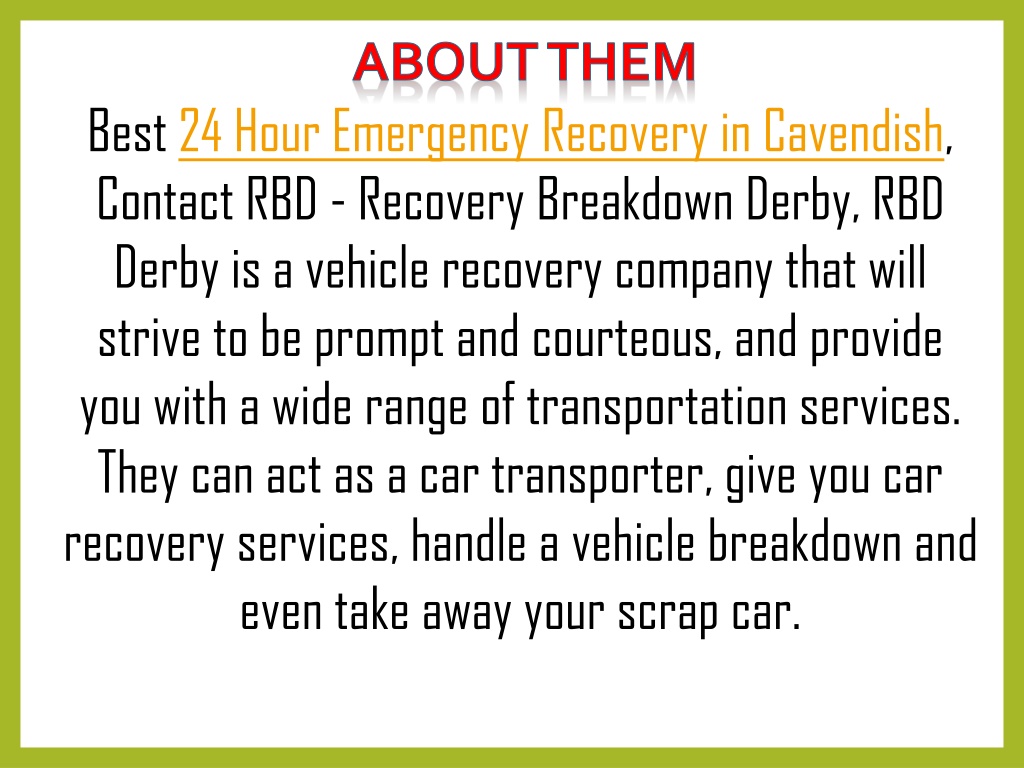 ABOUT THEM

Best 24 Hour Emergency Recovery in Cavendish, Contact RBD - Recovery Breakdown Derby, RBD Derby is a vehicle recovery company that will strive to be prompt and courteous, and provide you with a wide range of transportation services. They can act as a car transporter, give you car recovery services, handle a vehicle breakdown and even take away your scrap car.